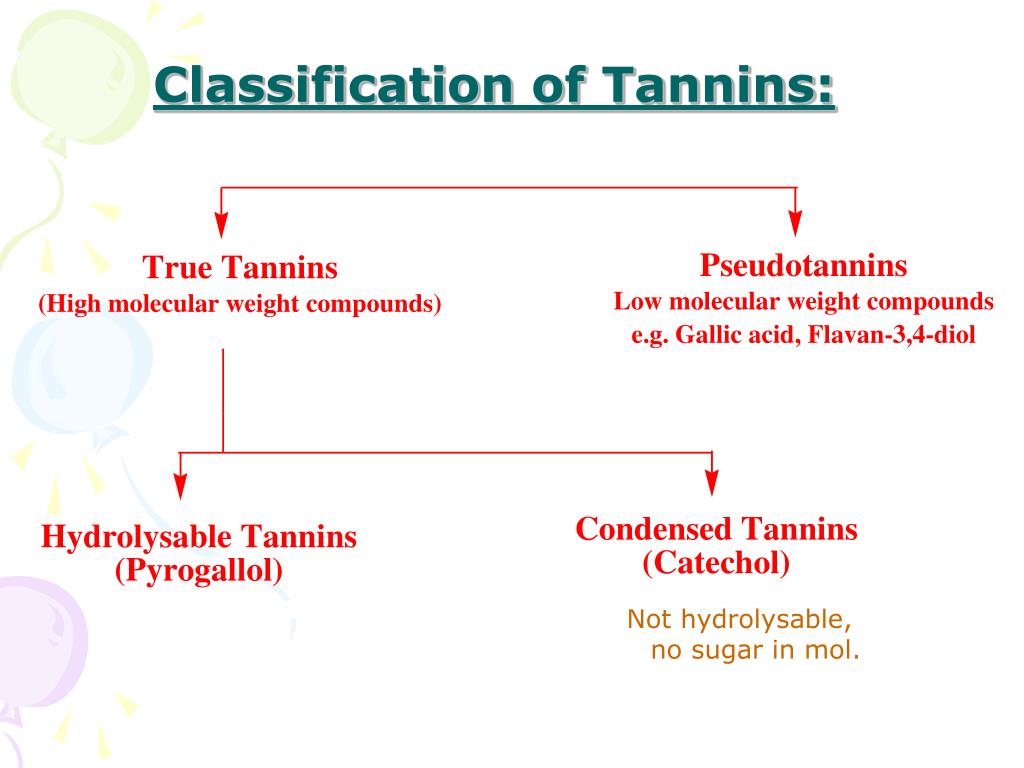 Classification of Tannins:

True Tannins
(High molecular weight compounds)

Pseudotannins
Low molecular weight compounds
e.g. Gallic acid, Flavan-3,4-diol

Hydrolysable Tannins
(Pyrogallol)

Condensed Tannins
(Catechol)

Not hydrolysable,
no sugar in mol.